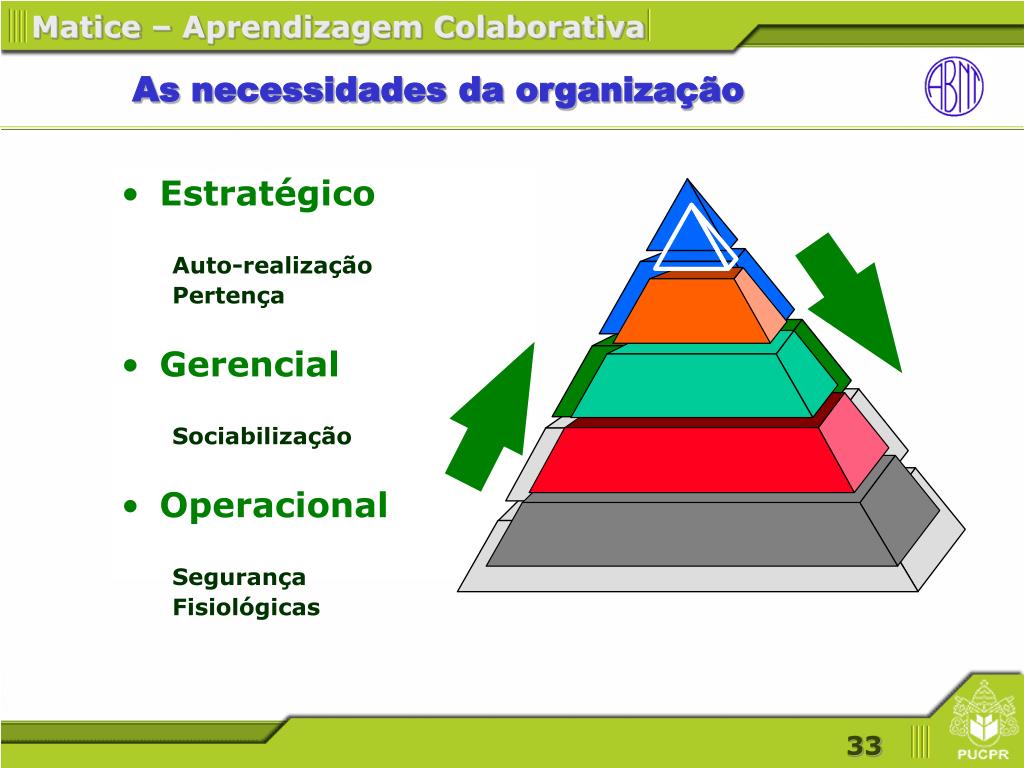 Matice – Aprendizagem Colaborativa

As necessidades da organização

ABNT

• Estratégico

Auto-realização
Pertença

• Gerencial

Sociabilização

• Operacional

Segurança
Fisiológicas

33

PUCPR